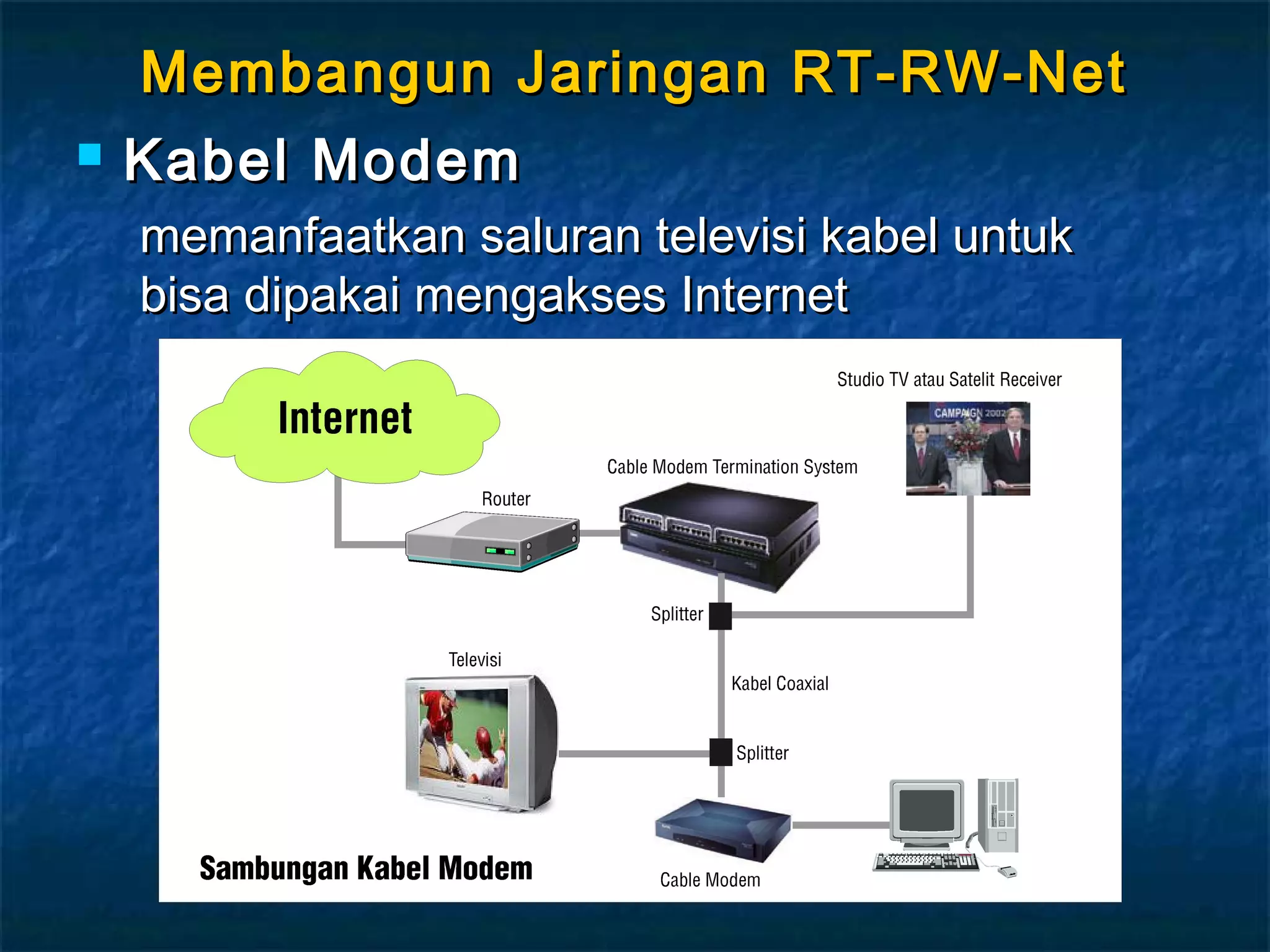 Membangun Jaringan RT-RW-Net

Kabel Modem

memanfaatkan saluran televisi kabel untuk bisa dipakai mengakses Internet

Internet

Studio TV atau Satelit Receiver

CAMPAIGN 2002

Cable Modem Termination System

Router

Splitter

Televisi

Kabel Coaxial

Splitter

Sambungan Kabel Modem

Cable Modem